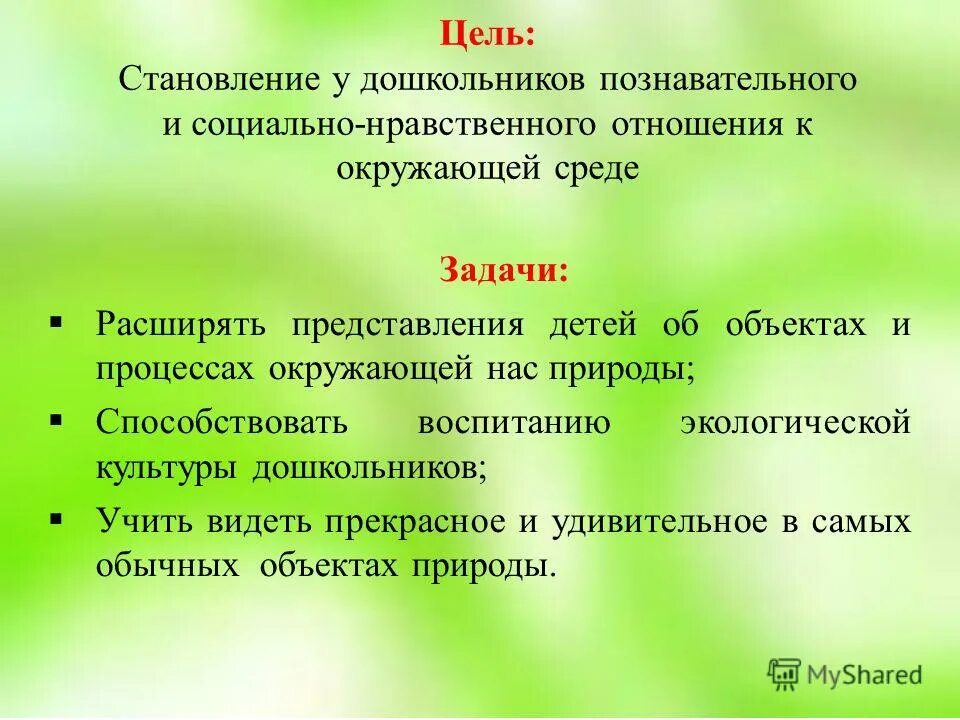 Цель:
Становление у дошкольников познавательного и социально-нравственного отношения к окружающей среде

Задачи:

▪ Расширять представления детей об объектах и процессах окружающей нас природы;

▪ Способствовать воспитанию экологической культуры дошкольников;

▪ Учить видеть прекрасное и удивительное в самых обычных объектах природы.

MyShared